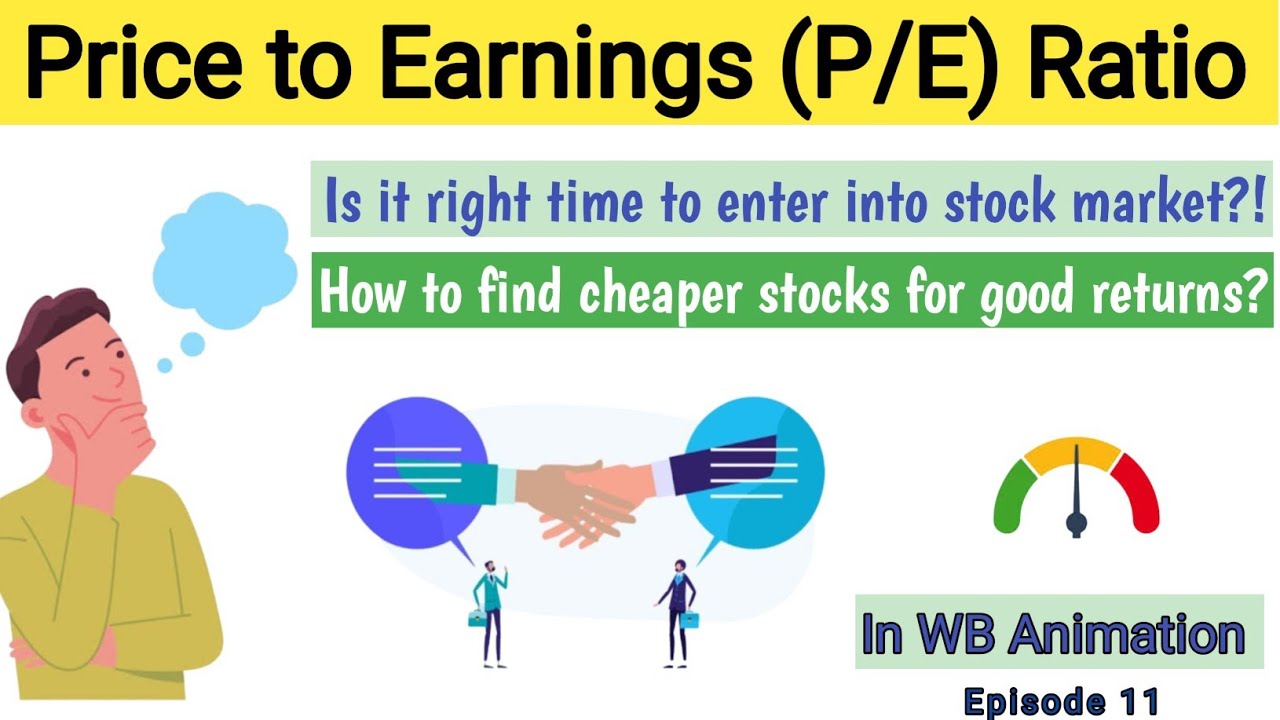 Price to Earnings (P/E) Ratio

Is it right time to enter into stock market?!

How to find cheaper stocks for good returns?

In WB Animation

Episode 11